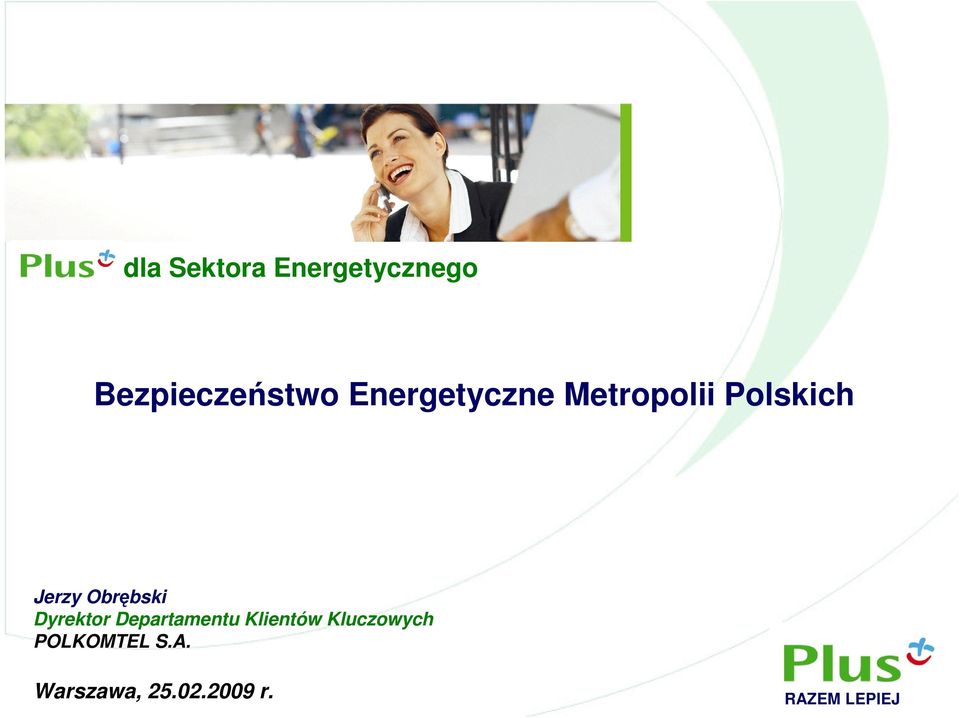 Plus dla Sektora Energetycznego

Bezpieczeństwo Energetyczne Metropolii Polskich

Jerzy Obrębski
Dyrektor Departamentu Klientów Kluczowych
POLKOMTEL S.A.

Warszawa, 25.02.2009 r.

Plus
RAZEM LEPIEJ